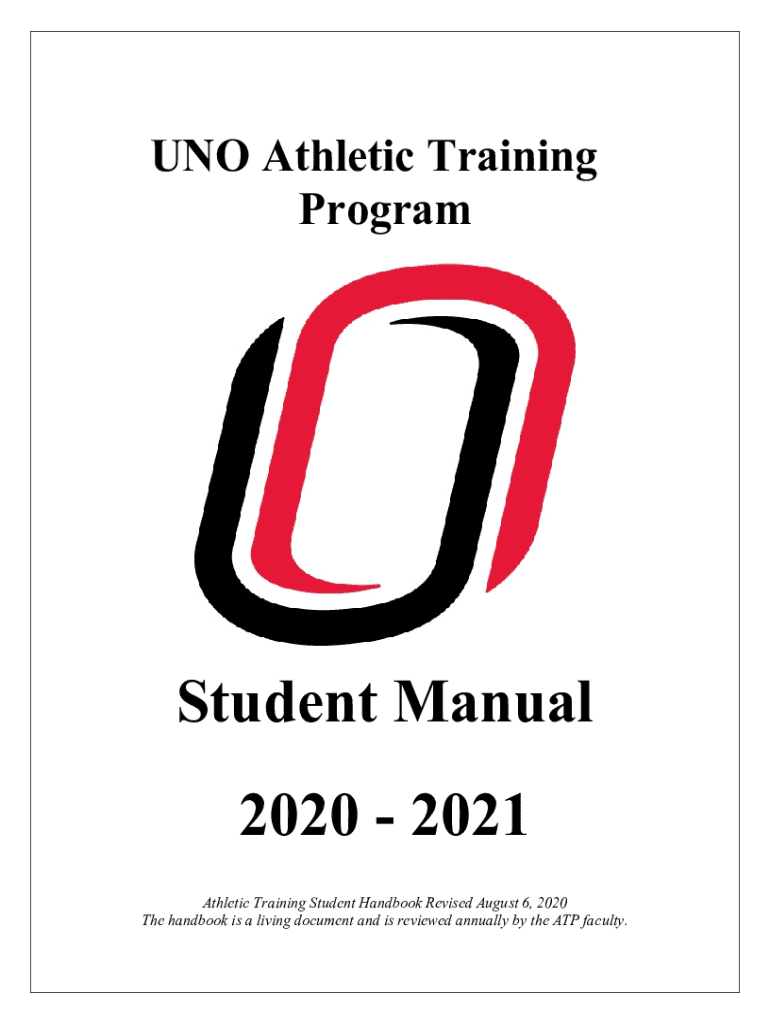 UNO Athletic Training Program

Student Manual

2020 - 2021

Athletic Training Student Handbook Revised August 6, 2020
The handbook is a living document and is reviewed annually by the ATP faculty.